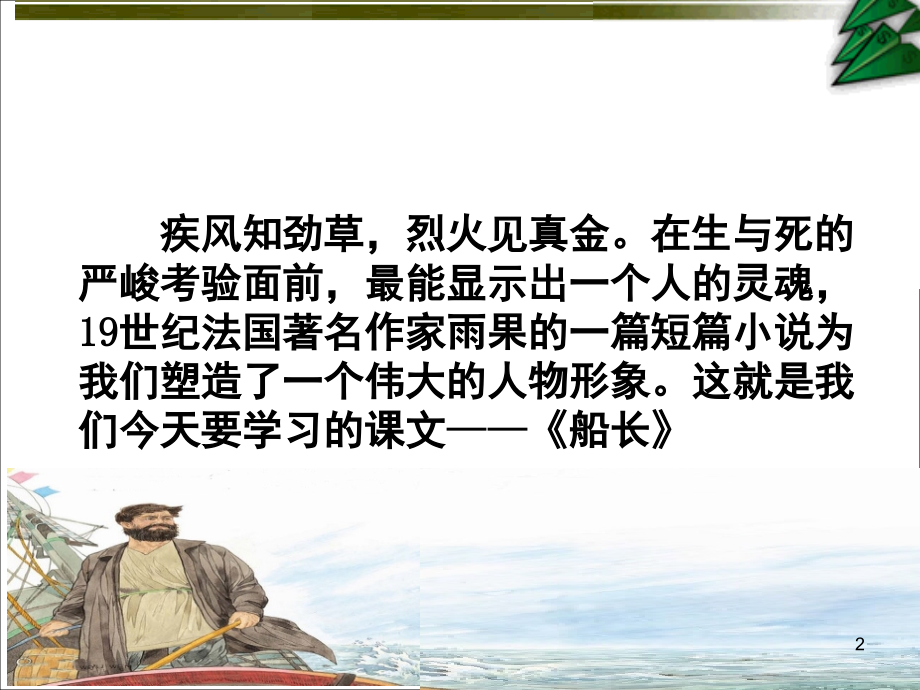 疾风知劲草，烈火见真金。在生与死的严峻考验面前，最能显示出一个人的灵魂，19世纪法国著名作家雨果的一篇短篇小说为我们塑造了一个伟大的人物形象。这就是我们今天要学习的课文——《船长》

2